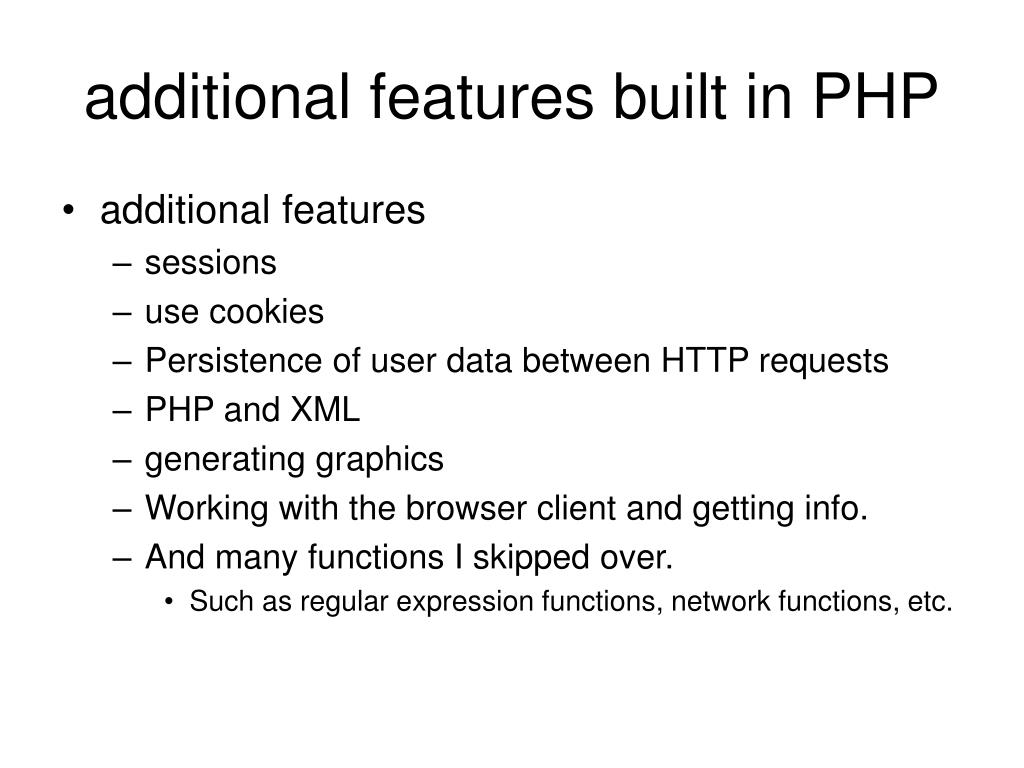 additional features built in PHP

• additional features
  – sessions
  – use cookies
  – Persistence of user data between HTTP requests
  – PHP and XML
  – generating graphics
  – Working with the browser client and getting info.
  – And many functions I skipped over.
    • Such as regular expression functions, network functions, etc.